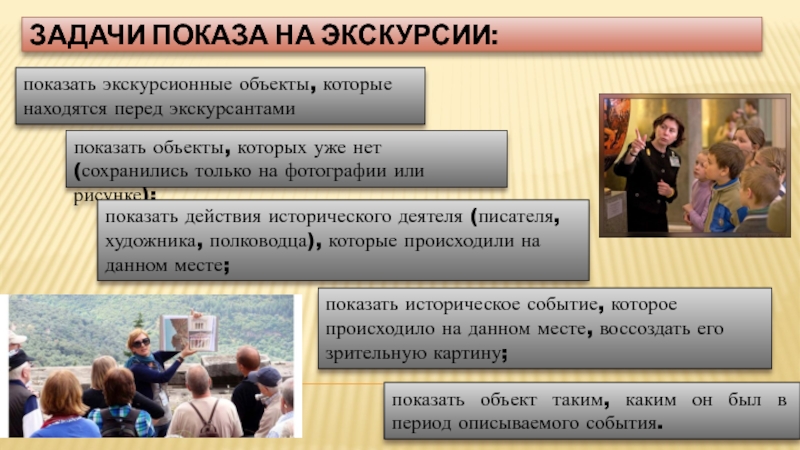 ЗАДАЧИ ПОКАЗА НА ЭКСКУРСИИ:

показать экскурсионные объекты, которые находятся перед экскурсантами

показать объекты, которых уже нет (сохранились только на фотографии или рисунке);

показать действия исторического деятеля (писателя, художника, полководца), которые происходили на данном месте;

показать историческое событие, которое происходило на данном месте, воссоздать его зрительную картину;

показать объект таким, каким он был в период описываемого события.